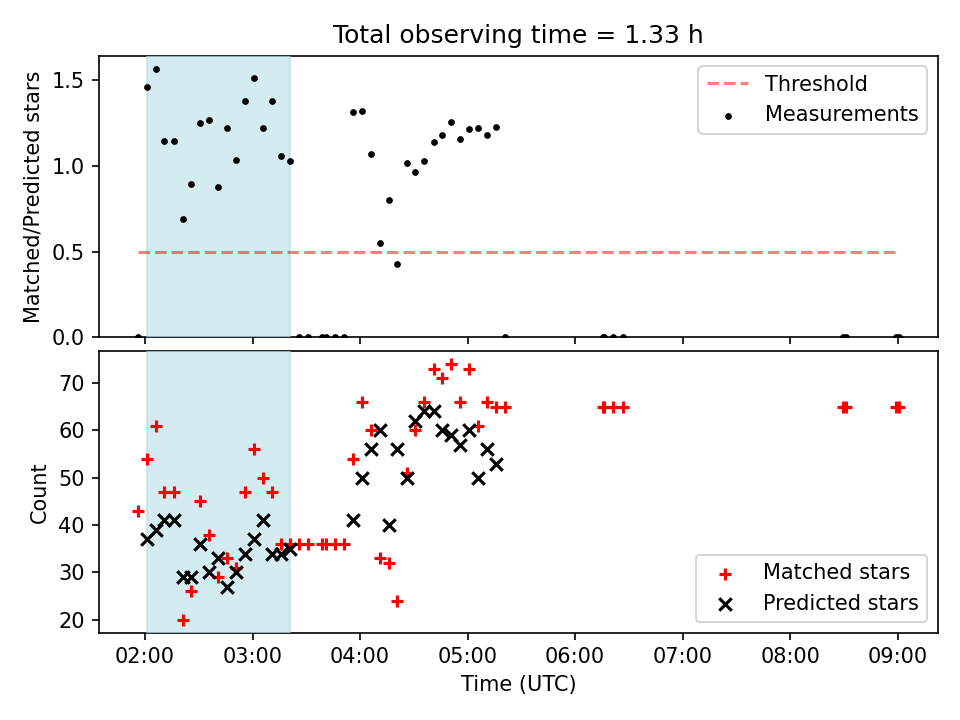 Total observing time = 1.33 h

Matched/Predicted stars

1.5
1.0
0.5
0.0

Threshold
Measurements

Count

70
60
50
40
30
20

Matched stars
Predicted stars

02:00 03:00 04:00 05:00 06:00 07:00 08:00 09:00

Time (UTC)